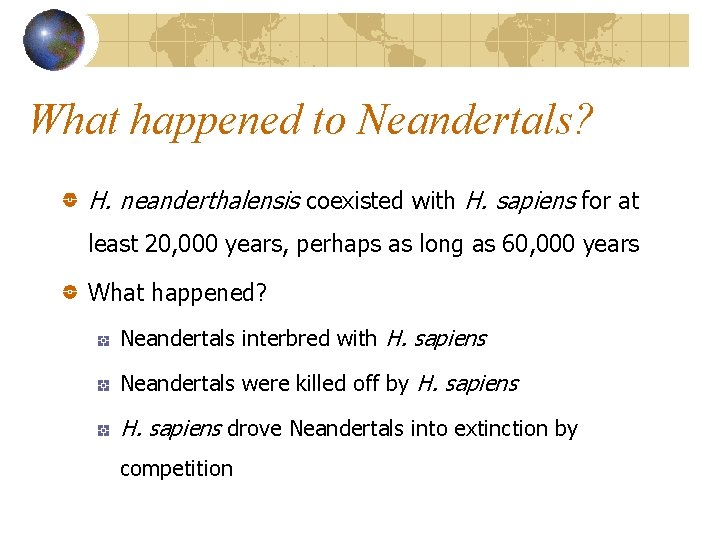 What happened to Neandertals?

H. neanderthalensis coexisted with H. sapiens for at least 20,000 years, perhaps as long as 60,000 years

What happened?

Neandertals interbred with H. sapiens

Neandertals were killed off by H. sapiens

H. sapiens drove Neandertals into extinction by competition